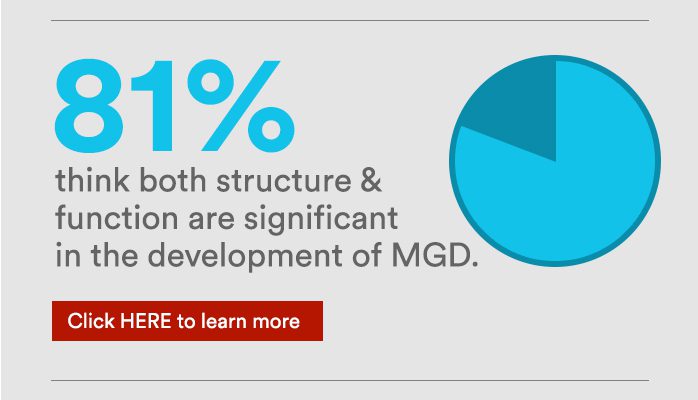 81%
think both structure & function are significant in the development of MGD.

Click HERE to learn more